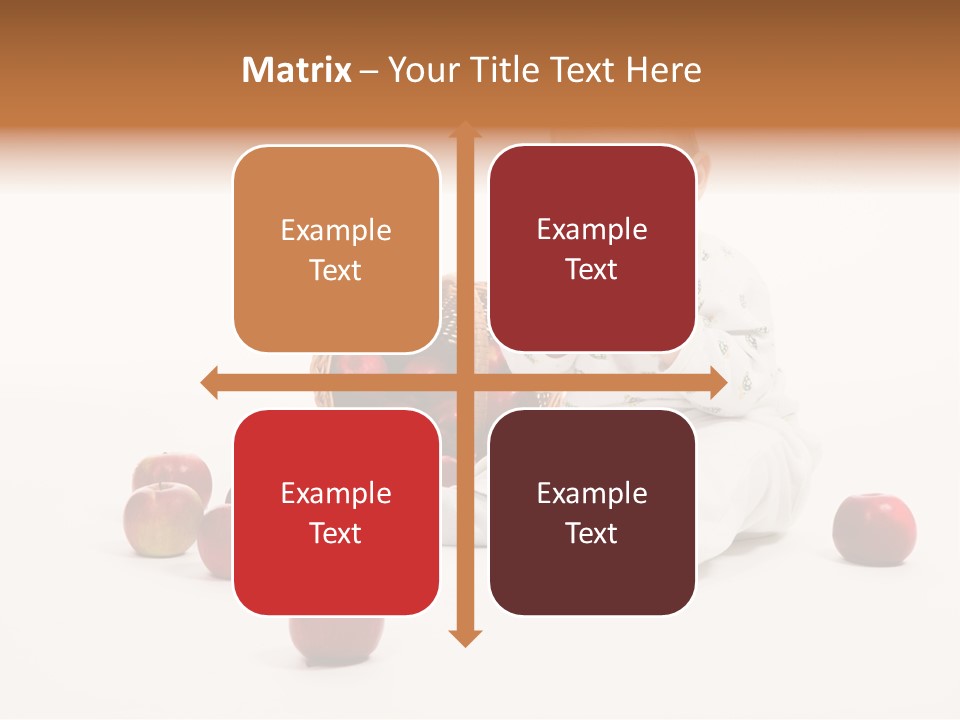 Matrix – Your Title Text Here

Example Text

Example Text

Example Text

Example Text